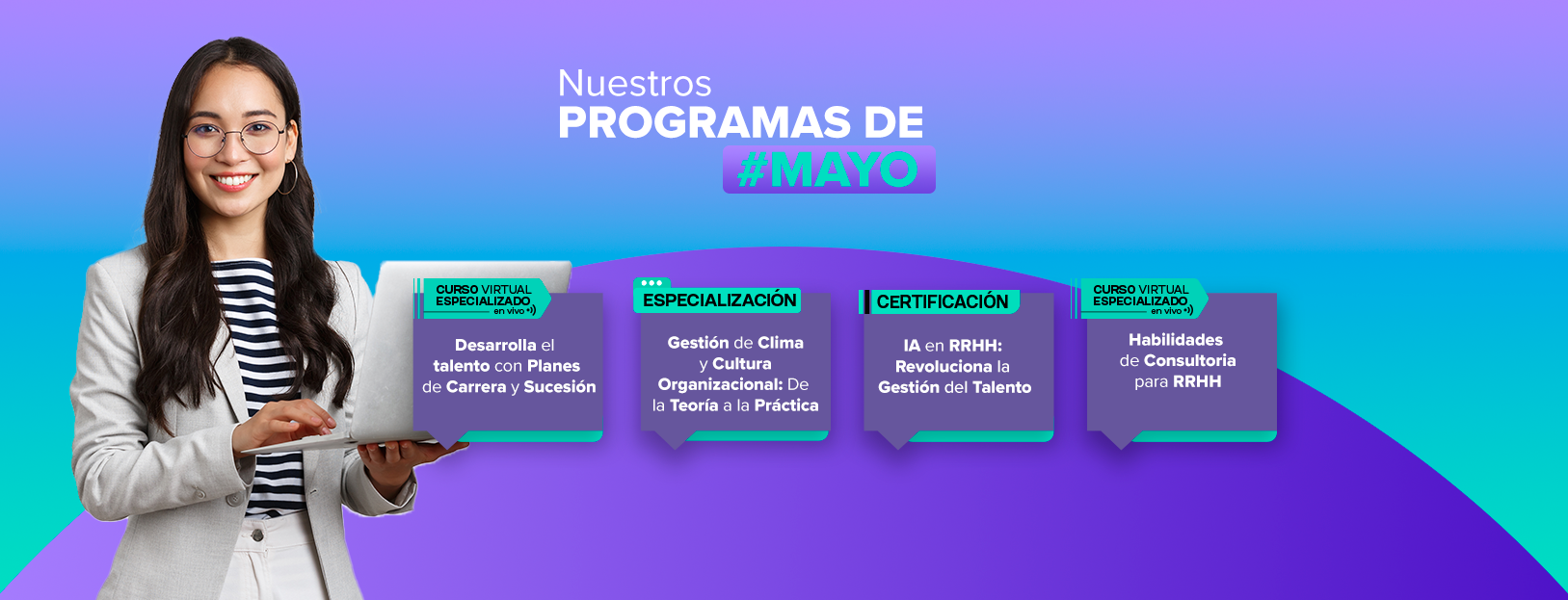 Nuestros
PROGRAMAS DE
#MAYO

CURSO VIRTUAL
ESPECIALIZADO
en vivo

Desarrolla el talento con Planes de Carrera y Sucesión

ESPECIALIZACIÓN

Gestión de Clima y Cultura Organizacional: De la Teoría a la Práctica

CERTIFICACIÓN

IA en RRHH: Revoluciona la Gestión del Talento

CURSO VIRTUAL
ESPECIALIZADO
en vivo

Habilidades de Consultoria para RRHH